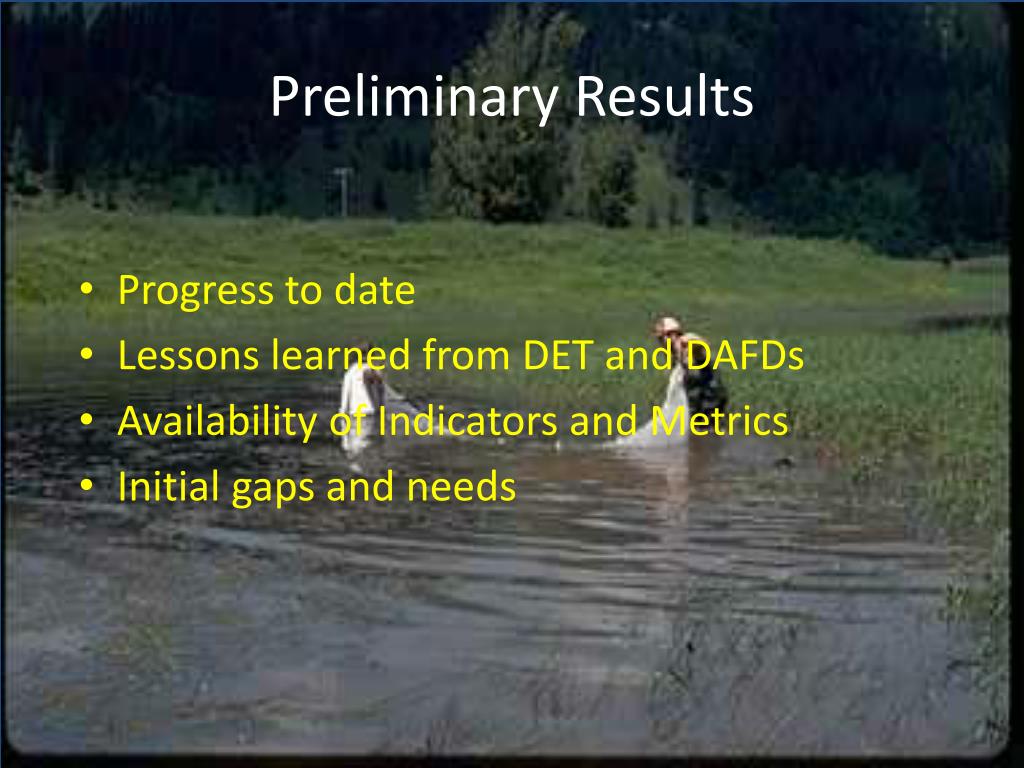 Preliminary Results

• Progress to date
• Lessons learned from DET and DAFDs
• Availability of Indicators and Metrics
• Initial gaps and needs